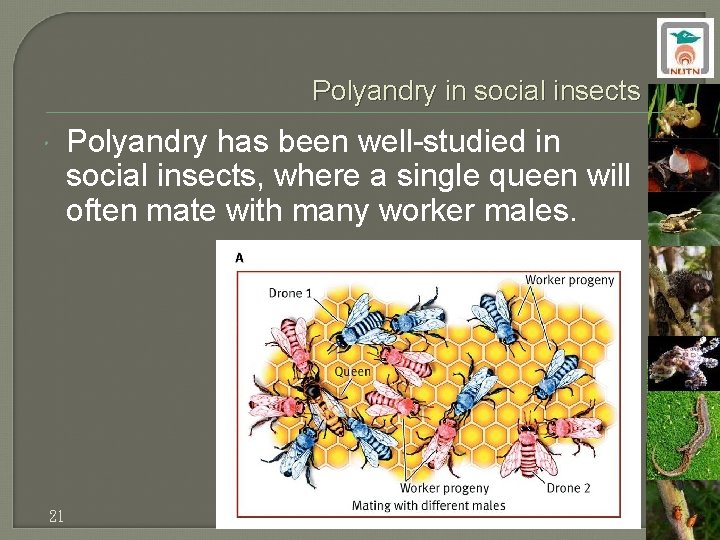 NUTN

Polyandry in social insects

Polyandry has been well-studied in social insects, where a single queen will often mate with many worker males.

A

Drone 1

Worker progeny

Queen

Worker progeny

Drone 2

Mating with different males

21